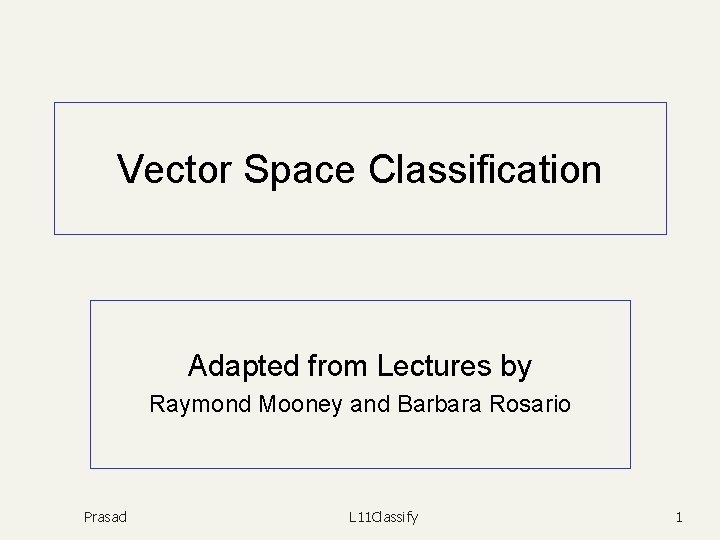 Vector Space Classification

Adapted from Lectures by
Raymond Mooney and Barbara Rosario

Prasad

L11Classify

1